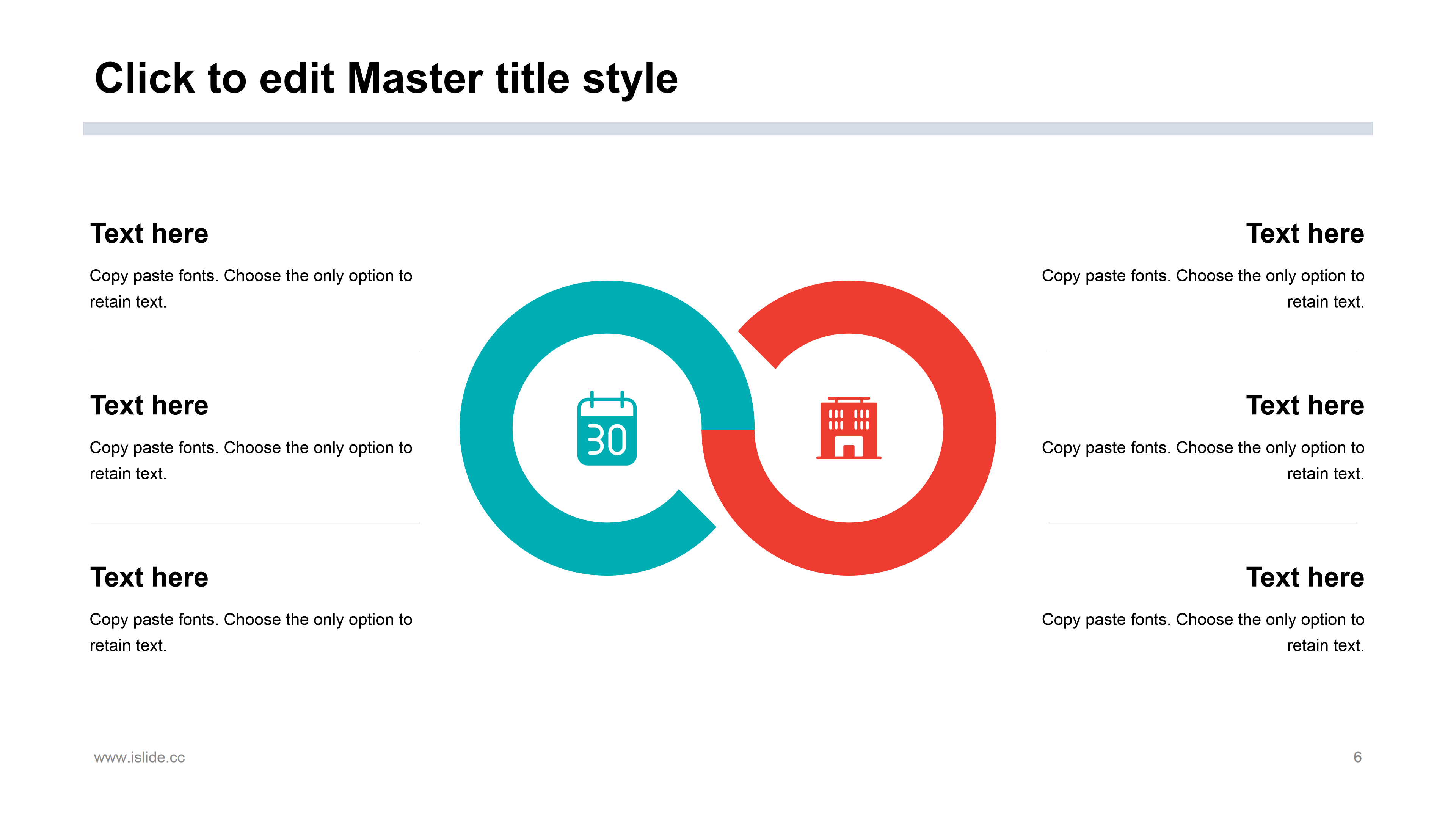 Click to edit Master title style

Text here

Copy paste fonts. Choose the only option to retain text.

Text here

Copy paste fonts. Choose the only option to retain text.

Text here

Copy paste fonts. Choose the only option to retain text.

30

Text here

Copy paste fonts. Choose the only option to retain text.

Text here

Copy paste fonts. Choose the only option to retain text.

Text here

Copy paste fonts. Choose the only option to retain text.

www.islide.cc

6